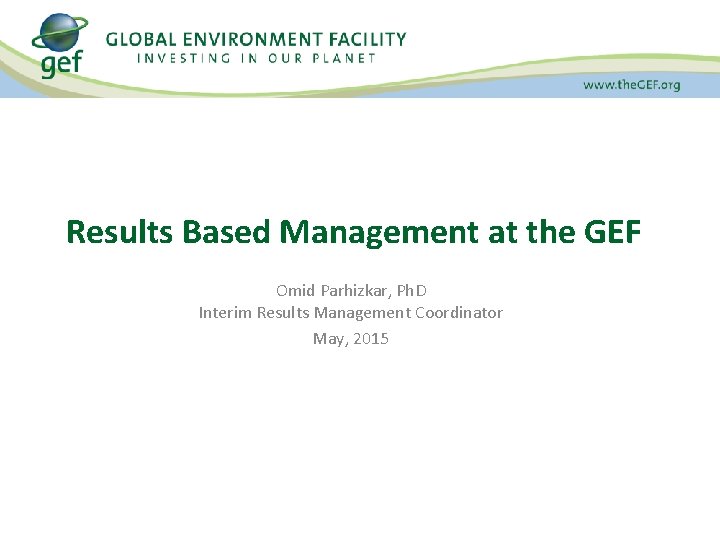 gef

GLOBAL ENVIRONMENT FACILITY
INVESTING IN OUR PLANET

www.theGEF.org

Results Based Management at the GEF

Omid Parhizkar, PhD
Interim Results Management Coordinator
May, 2015